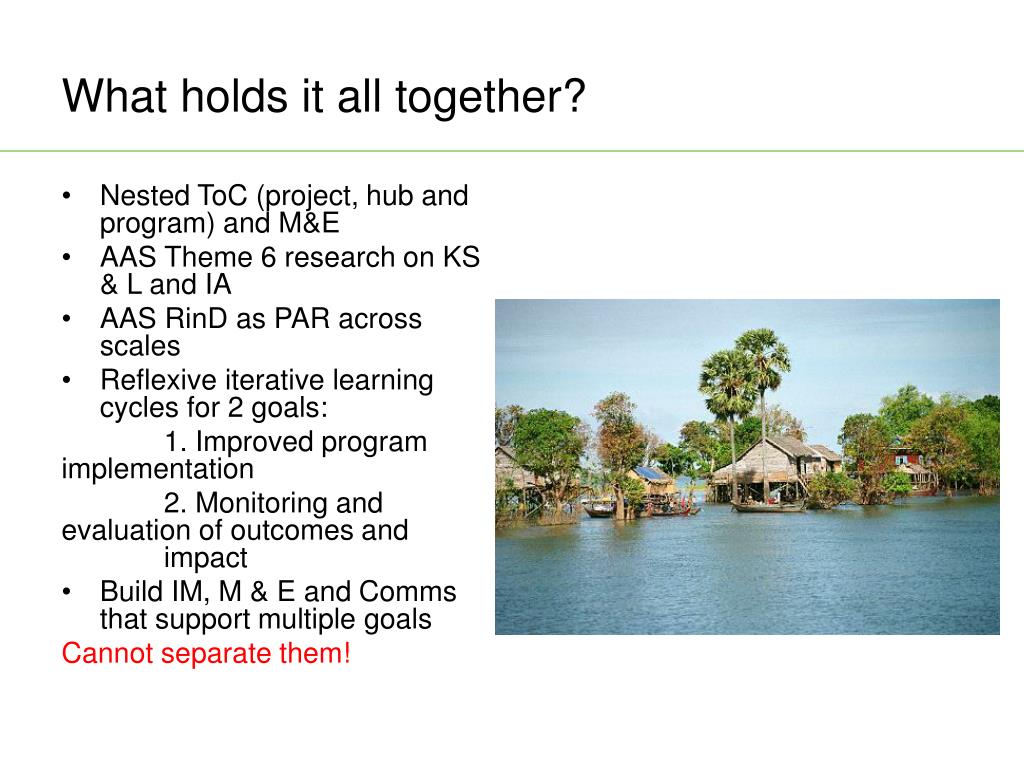 What holds it all together?

• Nested ToC (project, hub and program) and M&E
• AAS Theme 6 research on KS & L and IA
• AAS RinD as PAR across scales
• Reflexive iterative learning cycles for 2 goals:

1. Improved program implementation

2. Monitoring and evaluation of outcomes and impact

• Build IM, M & E and Comms that support multiple goals

Cannot separate them!